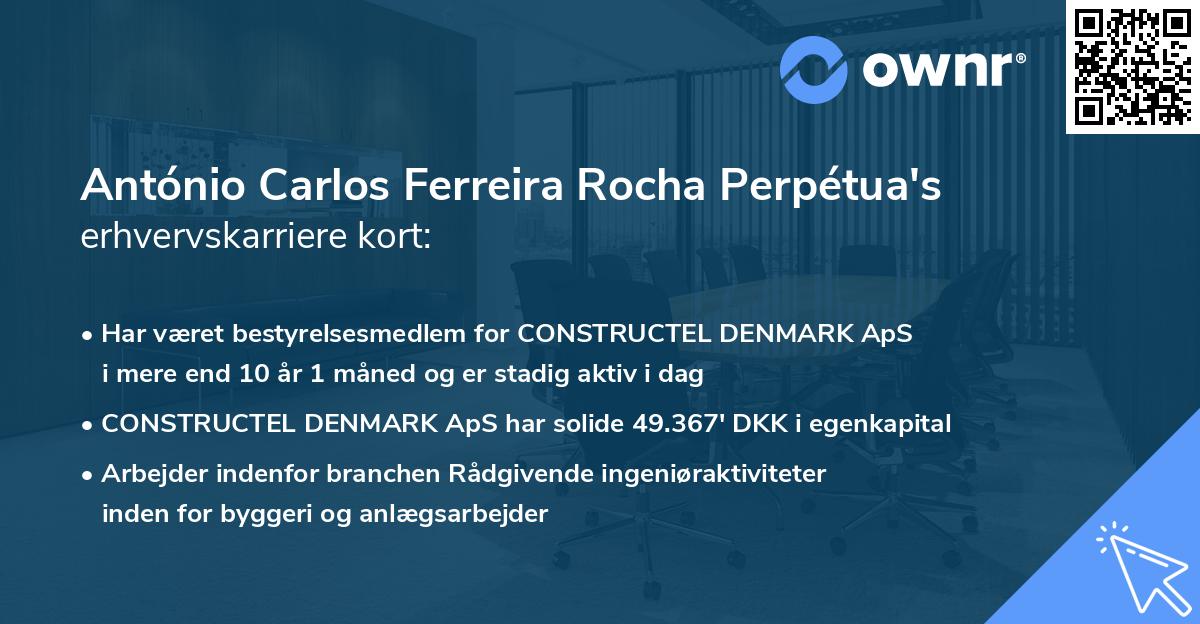 ownr®

António Carlos Ferreira Rocha Perpétua's erhvervskarriere kort:

• Har været bestyrelsesmedlem for CONSTRUCTEL DENMARK ApS i mere end 10 år 1 måned og er stadig aktiv i dag

• CONSTRUCTEL DENMARK ApS har solide 49.367' DKK i egenkapital

• Arbejder indenfor branchen Rådgivende ingeniøraktiviteter inden for byggeri og anlægsarbejder